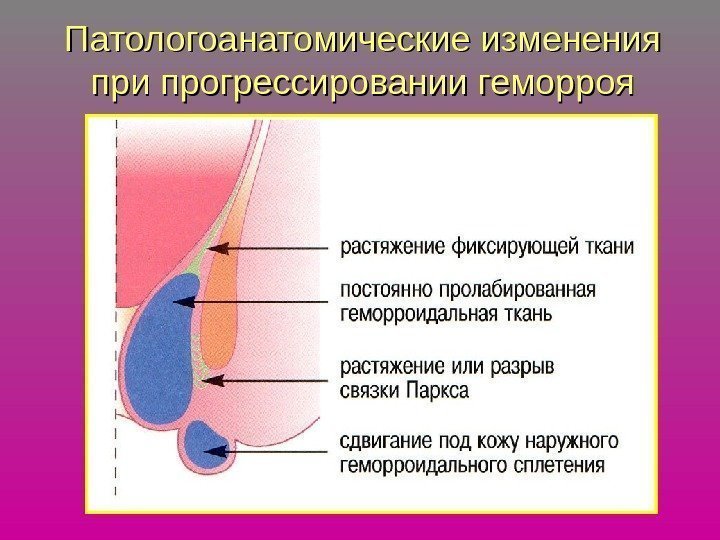 Патологоанатомические изменения при прогрессировании геморроя

растяжение фиксирующей ткани

постоянно пролабированная геморроидальная ткань

растяжение или разрыв связки Паркса

сдвигание под кожу наружного геморроидального сплетения